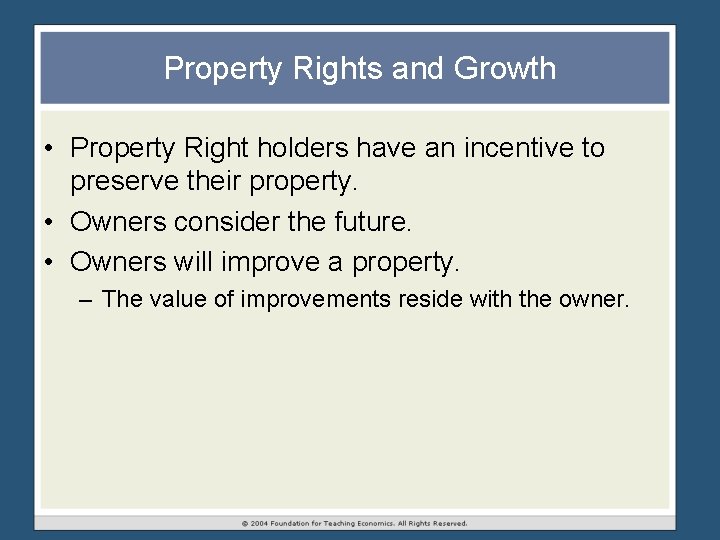 Property Rights and Growth

• Property Right holders have an incentive to preserve their property.
• Owners consider the future.
• Owners will improve a property.
– The value of improvements reside with the owner.

© 2004 Foundation for Teaching Economics. All Rights Reserved.